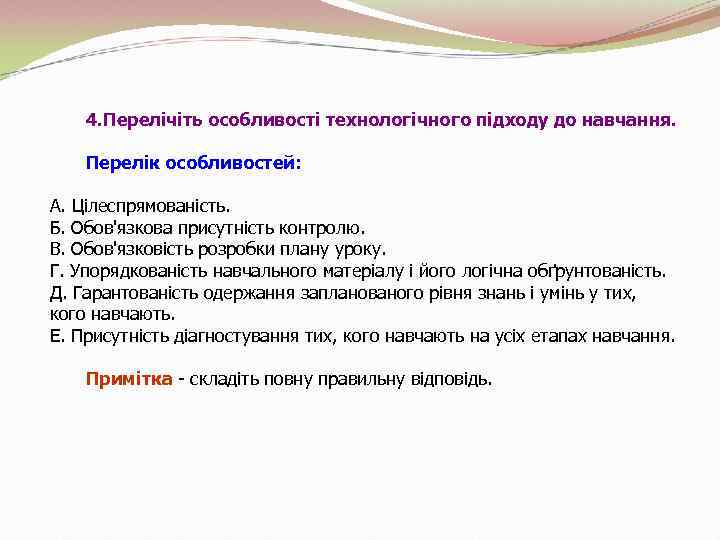 4.Перелічіть особливості технологічного підходу до навчання.

Перелік особливостей:

А. Цілеспрямованість.
Б. Обов'язкова присутність контролю.
В. Обов'язковість розробки плану уроку.
Г. Упорядкованість навчального матеріалу і його логічна обґрунтованість.
Д. Гарантованість одержання запланованого рівня знань і умінь у тих, кого навчають.
Е. Присутність діагностування тих, кого навчають на усіх етапах навчання.

Примітка - складіть повну правильну відповідь.